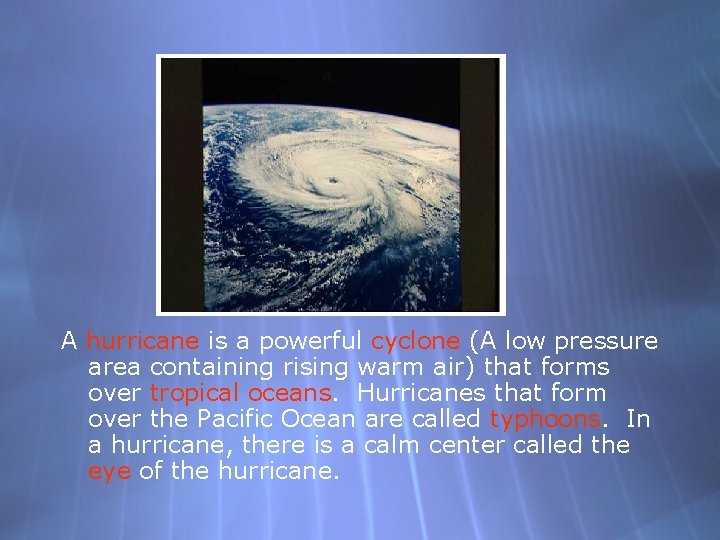 A hurricane is a powerful cyclone (A low pressure area containing rising warm air) that forms over tropical oceans. Hurricanes that form over the Pacific Ocean are called typhoons. In a hurricane, there is a calm center called the eye of the hurricane.